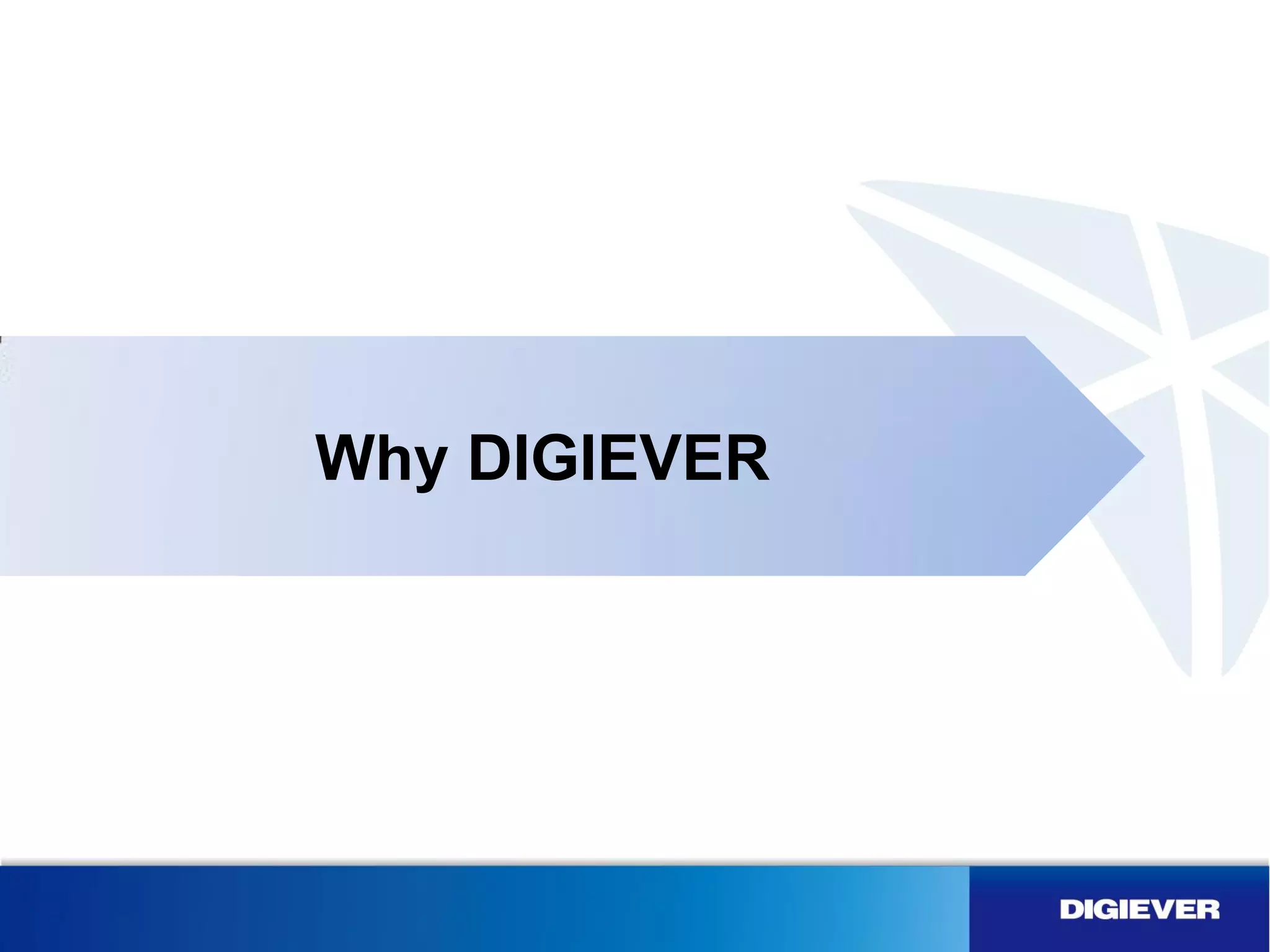 Why DIGIEVER

DIGIEVER